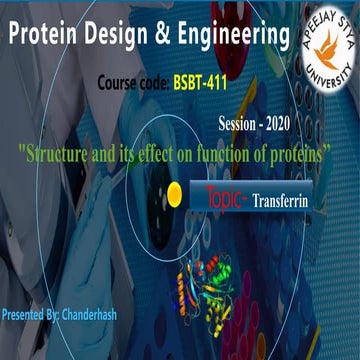 Protein Design & Engineering

APEEJAY STYA UNIVERSITY

Course code: BSBT-411

Session - 2020

"Structure and its effect on function of proteins"

Topic- Transferrin

Presented By: Chanderhash